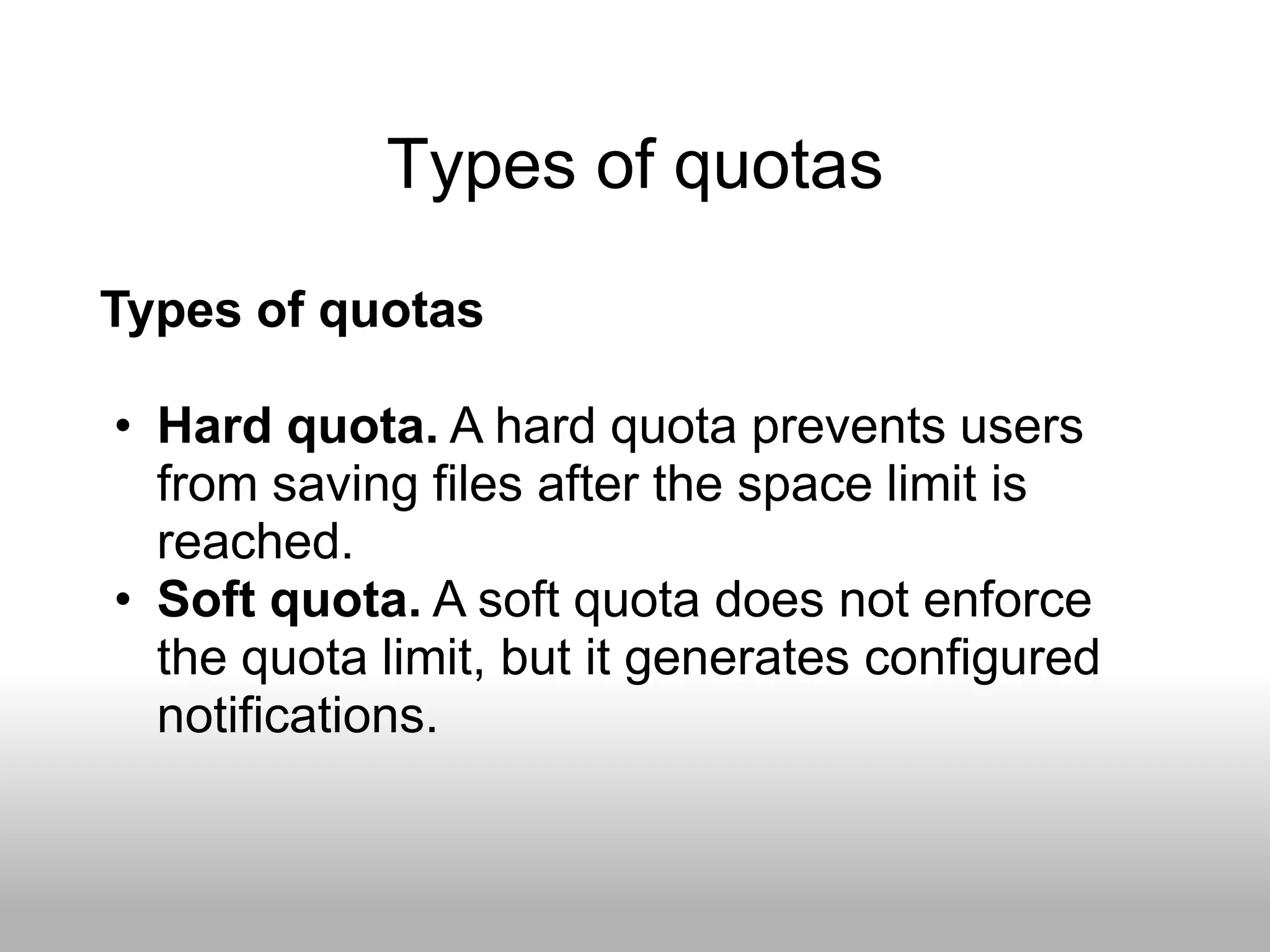 Types of quotas

Types of quotas

• Hard quota. A hard quota prevents users from saving files after the space limit is reached.
• Soft quota. A soft quota does not enforce the quota limit, but it generates configured notifications.